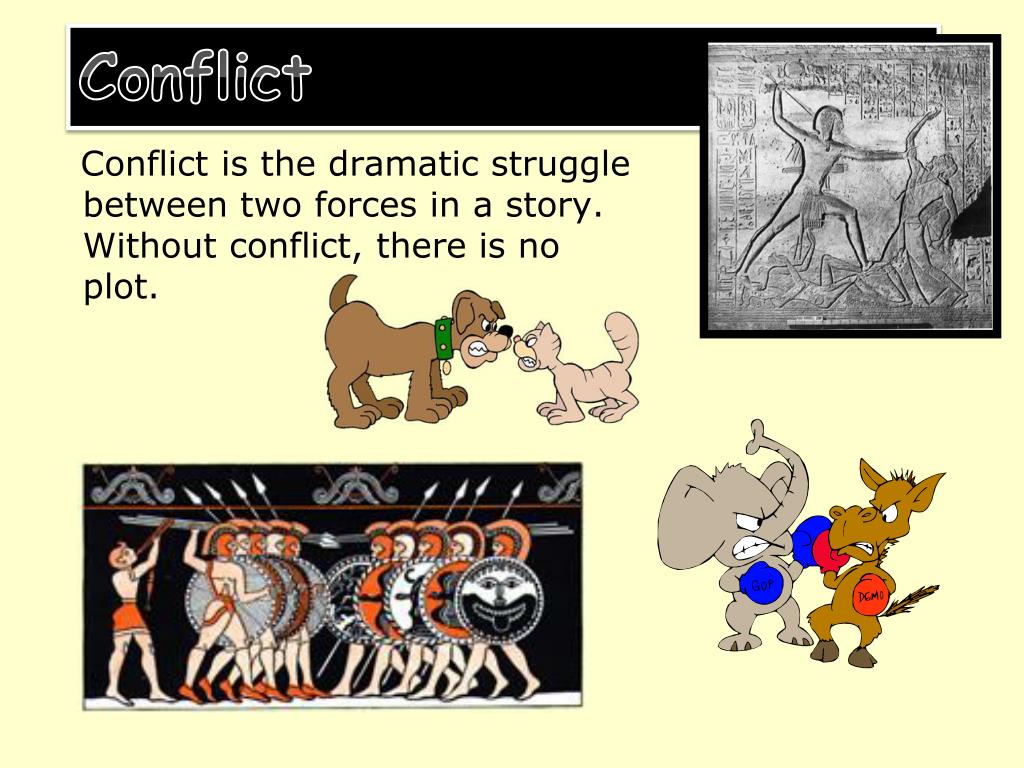 Conflict

Conflict is the dramatic struggle between two forces in a story. Without conflict, there is no plot.

GOP

DEMO